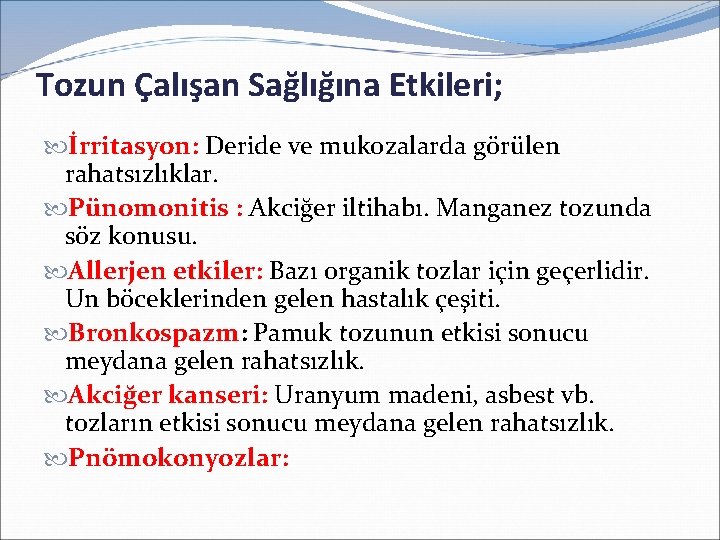 Tozun Çalışan Sağlığına Etkileri;

İrritasyon: Deride ve mukozalarda görülen rahatsızlıklar.

Pünomonitis : Akciğer iltihabı. Manganez tozunda söz konusu.

Allerjen etkiler: Bazı organik tozlar için geçerlidir. Un böceklerinden gelen hastalık çeşiti.

Bronkospazm: Pamuk tozunun etkisi sonucu meydana gelen rahatsızlık.

Akciğer kanseri: Uranyum madeni, asbest vb. tozların etkisi sonucu meydana gelen rahatsızlık.

Pnömokonyozlar: